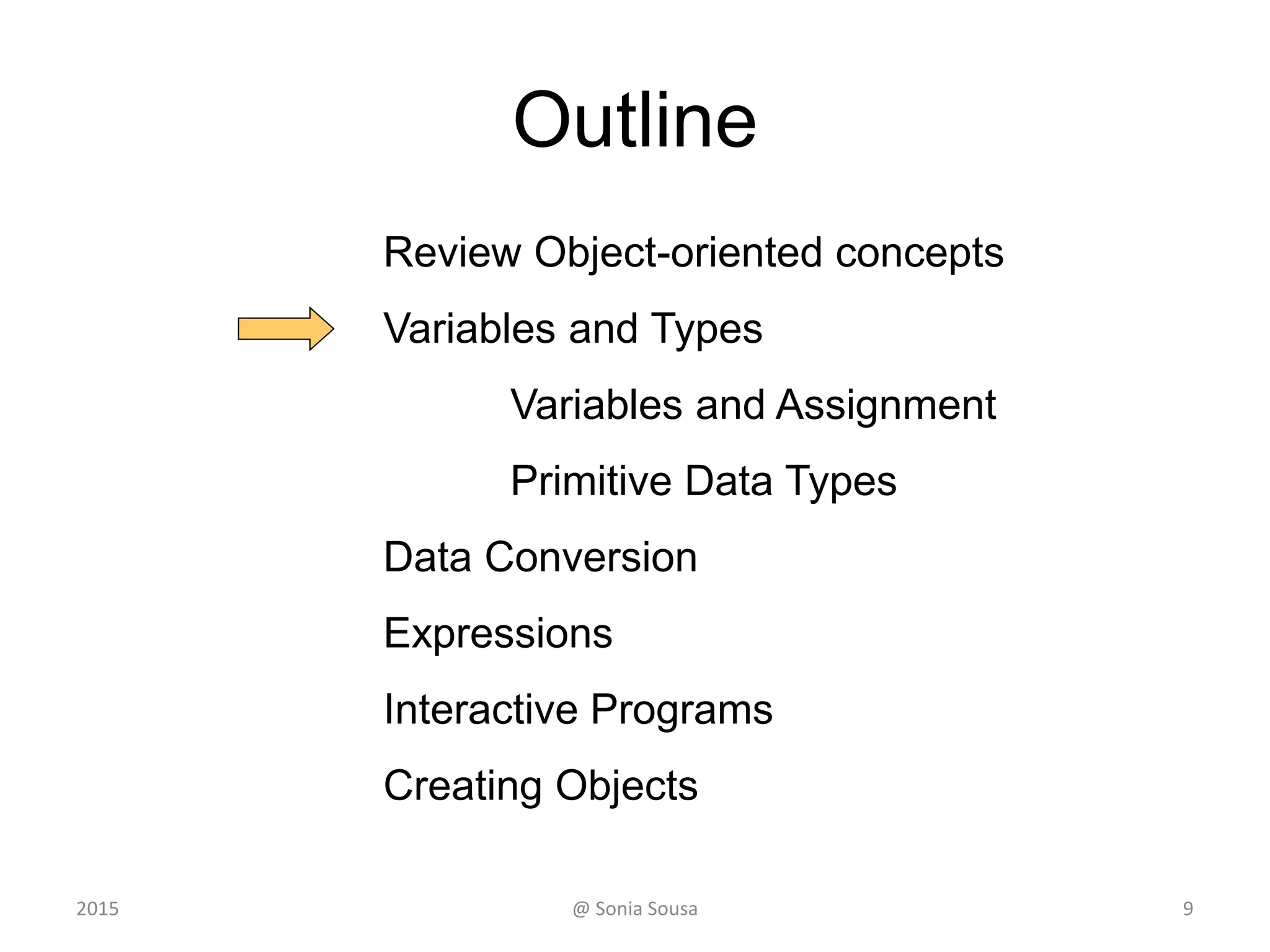 Outline

Review Object-oriented concepts

Variables and Types

Variables and Assignment

Primitive Data Types

Data Conversion

Expressions

Interactive Programs

Creating Objects

2015

@ Sonia Sousa

9